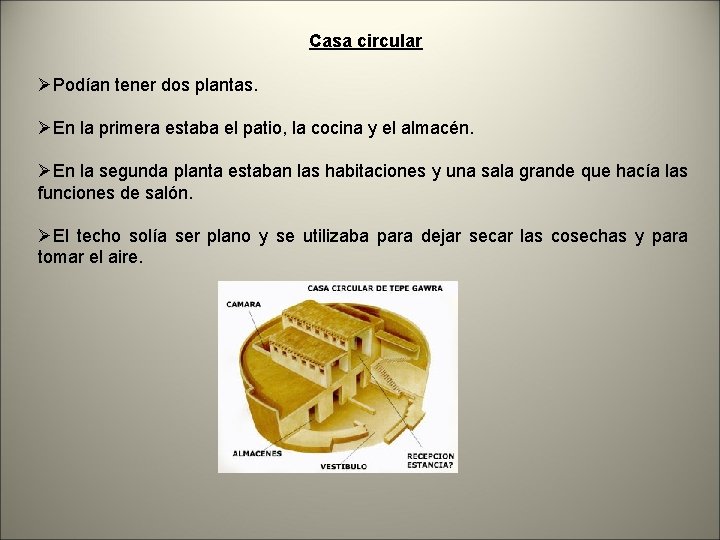 Casa circular

➢Podían tener dos plantas.

➢En la primera estaba el patio, la cocina y el almacén.

➢En la segunda planta estaban las habitaciones y una sala grande que hacía las funciones de salón.

➢El techo solía ser plano y se utilizaba para dejar secar las cosechas y para tomar el aire.

CASA CIRCULAR DE TEPE GAWRA

CAMARA

ALMACENES

VESTIBULO

RECEPCION
ESTANCIA?